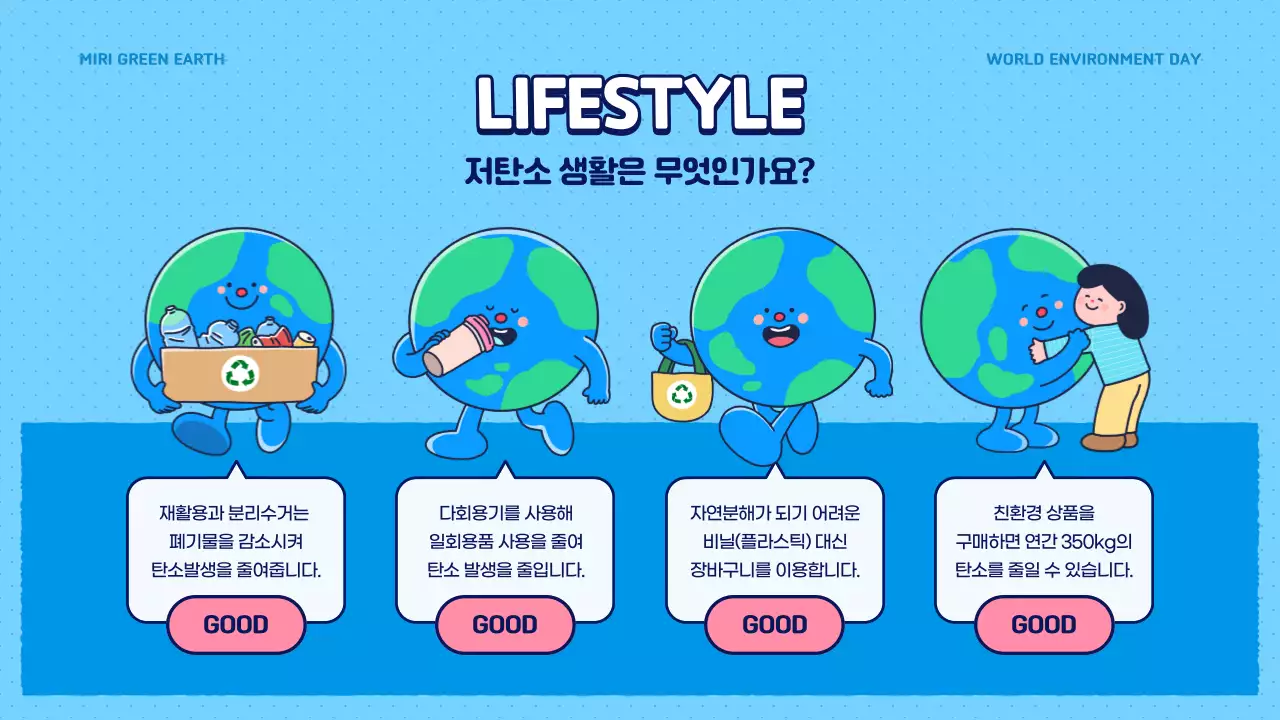 MIRI GREEN EARTH

WORLD ENVIRONMENT DAY

LIFESTYLE

저탄소 생활은 무엇인가요?

재활용과 분리수거는 폐기물을 감소시켜 탄소발생을 줄여줍니다.

GOOD

다회용기를 사용해 일회용품 사용을 줄여 탄소 발생을 줄입니다.

GOOD

자연분해가 되기 어려운 비닐(플라스틱) 대신 장바구니를 이용합니다.

GOOD

친환경 상품을 구매하면 연간 350kg의 탄소를 줄일 수 있습니다.

GOOD